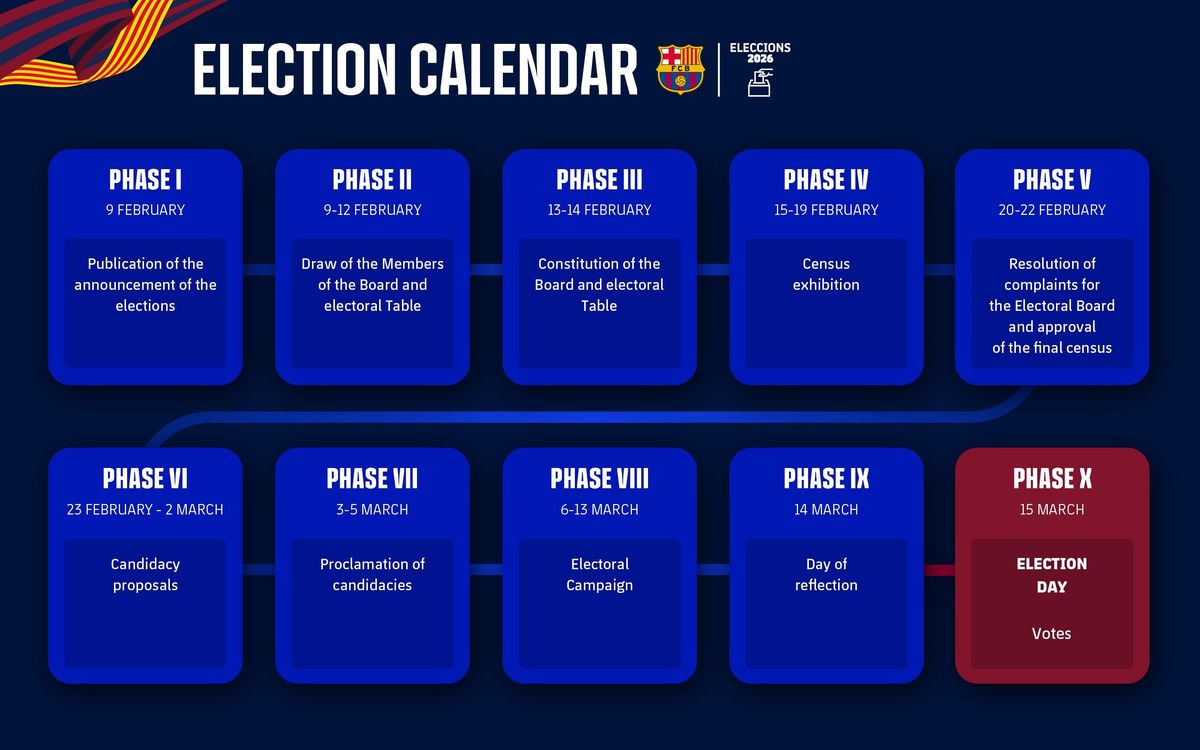 ELECTION CALENDAR

FCB

ELECCIONS 2026

PHASE I
9 FEBRUARY
Publication of the announcement of the elections

PHASE II
9-12 FEBRUARY
Draw of the Members of the Board and electoral Table

PHASE III
13-14 FEBRUARY
Constitution of the Board and electoral Table

PHASE IV
15-19 FEBRUARY
Census exhibition

PHASE V
20-22 FEBRUARY
Resolution of complaints for the Electoral Board and approval of the final census

PHASE VI
23 FEBRUARY - 2 MARCH
Candidacy proposals

PHASE VII
3-5 MARCH
Proclamation of candidacies

PHASE VIII
6-13 MARCH
Electoral Campaign

PHASE IX
14 MARCH
Day of reflection

PHASE X
15 MARCH
ELECTION DAY

Votes